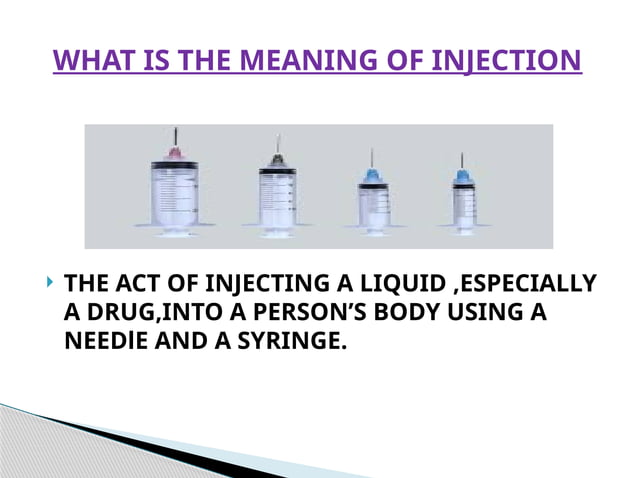 WHAT IS THE MEANING OF INJECTION

THE ACT OF INJECTING A LIQUID ,ESPECIALLY A DRUG,INTO A PERSON'S BODY USING A NEEDlE AND A SYRINGE.